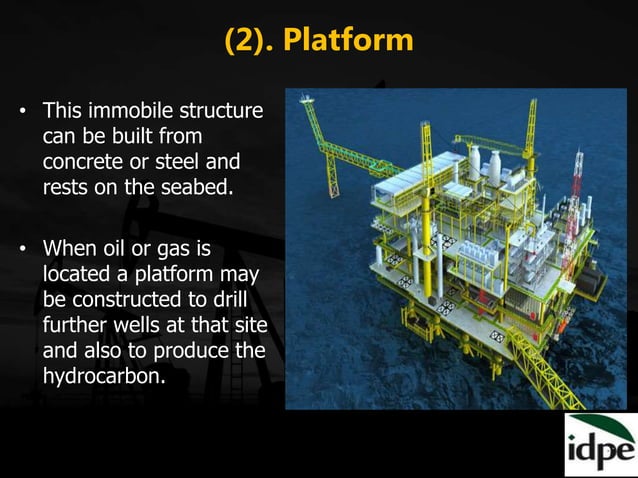 (2). Platform

• This immobile structure can be built from concrete or steel and rests on the seabed.

• When oil or gas is located a platform may be constructed to drill further wells at that site and also to produce the hydrocarbon.

idpe